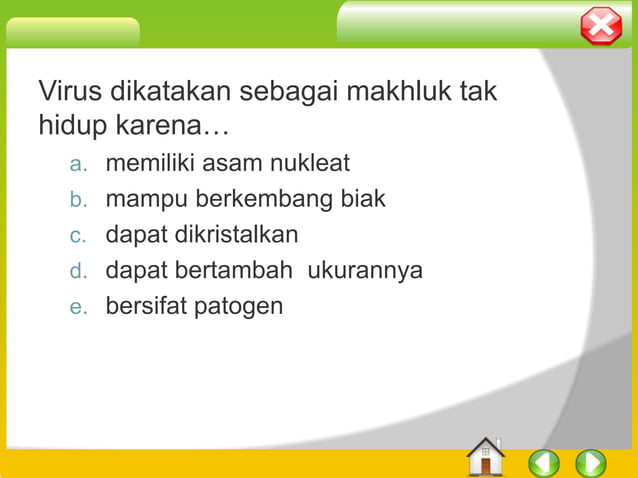 Virus dikatakan sebagai makhluk tak hidup karena…

a. memiliki asam nukleat
b. mampu berkembang biak
c. dapat dikristalkan
d. dapat bertambah ukurannya
e. bersifat patogen